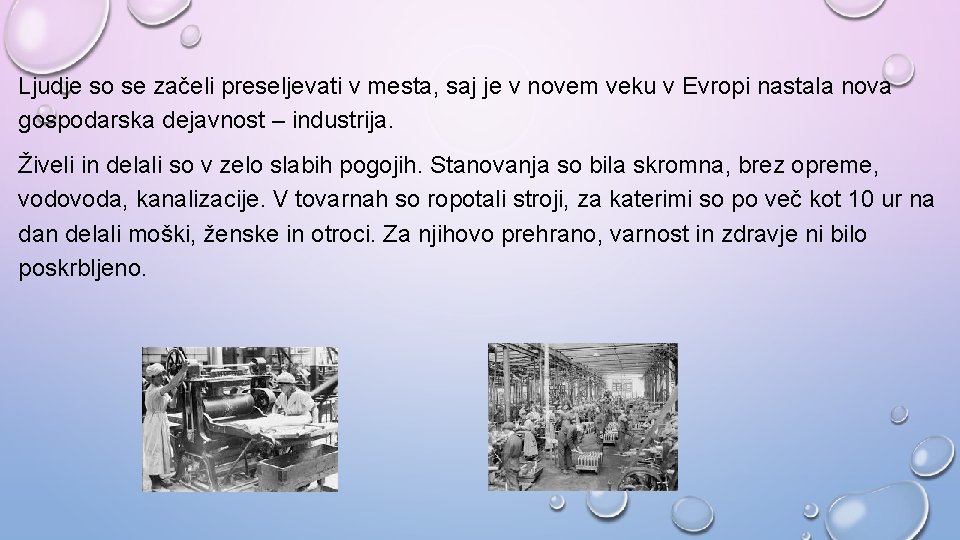 Ljudje so se začeli preseljevati v mesta, saj je v novem veku v Evropi nastala nova gospodarska dejavnost – industrija.

Živeli in delali so v zelo slabih pogojih. Stanovanja so bila skromna, brez opreme, vodovoda, kanalizacije. V tovarnah so ropotali stroji, za katerimi so po več kot 10 ur na dan delali moški, ženske in otroci. Za njihovo prehrano, varnost in zdravje ni bilo poskrbljeno.